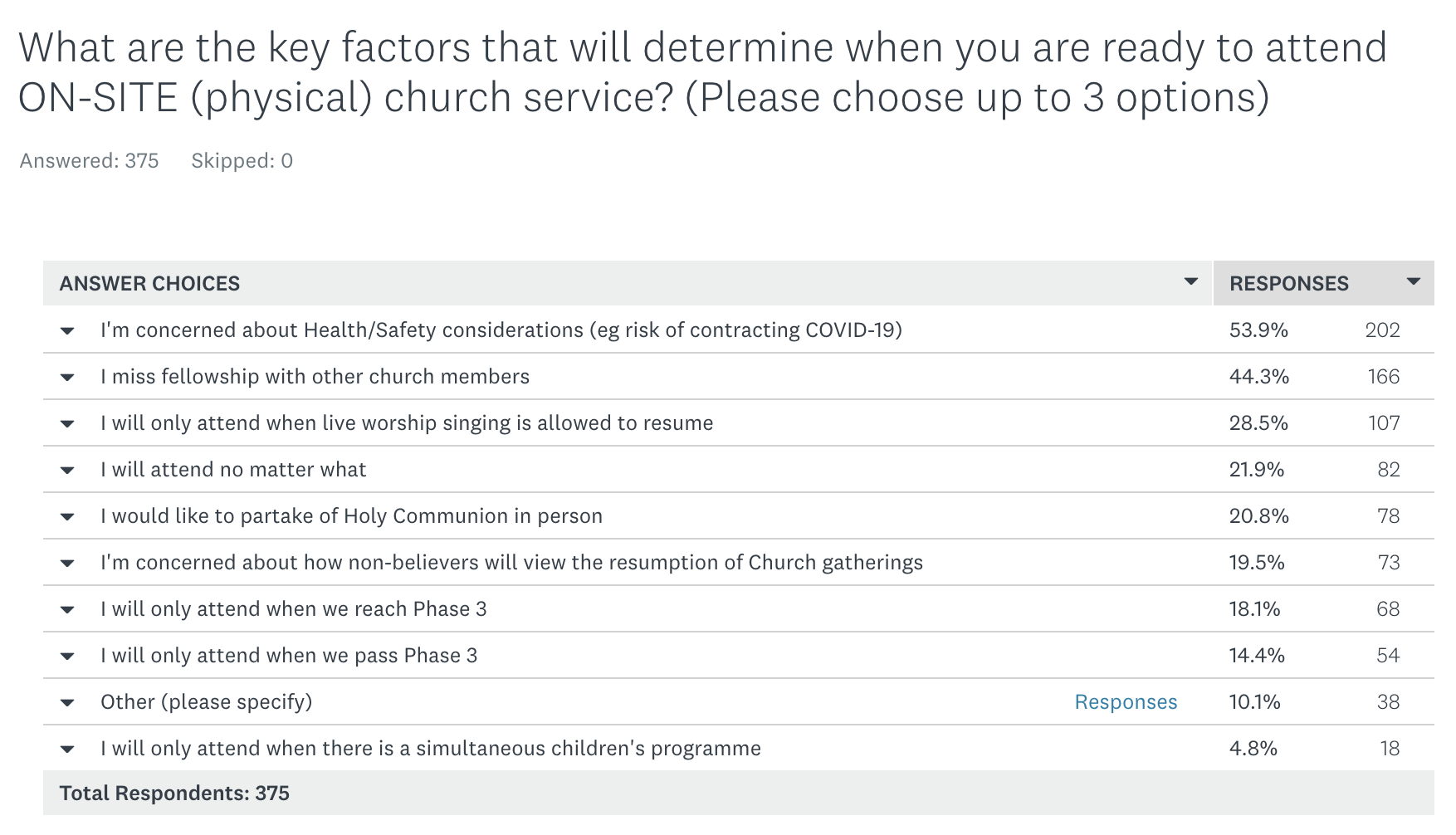 What are the key factors that will determine when you are ready to attend ON-SITE (physical) church service? (Please choose up to 3 options)

Answered: 375 Skipped: 0

| ANSWER CHOICES | RESPONSES | |
|---|---|---|
| I'm concerned about Health/Safety considerations (eg risk of contracting COVID-19) | 53.9% | 202 |
| I miss fellowship with other church members | 44.3% | 166 |
| I will only attend when live worship singing is allowed to resume | 28.5% | 107 |
| I will attend no matter what | 21.9% | 82 |
| I would like to partake of Holy Communion in person | 20.8% | 78 |
| I'm concerned about how non-believers will view the resumption of Church gatherings | 19.5% | 73 |
| I will only attend when we reach Phase 3 | 18.1% | 68 |
| I will only attend when we pass Phase 3 | 14.4% | 54 |
| Other (please specify) Responses | 10.1% | 38 |
| I will only attend when there is a simultaneous children's programme | 4.8% | 18 |
| Total Respondents: 375 | | |